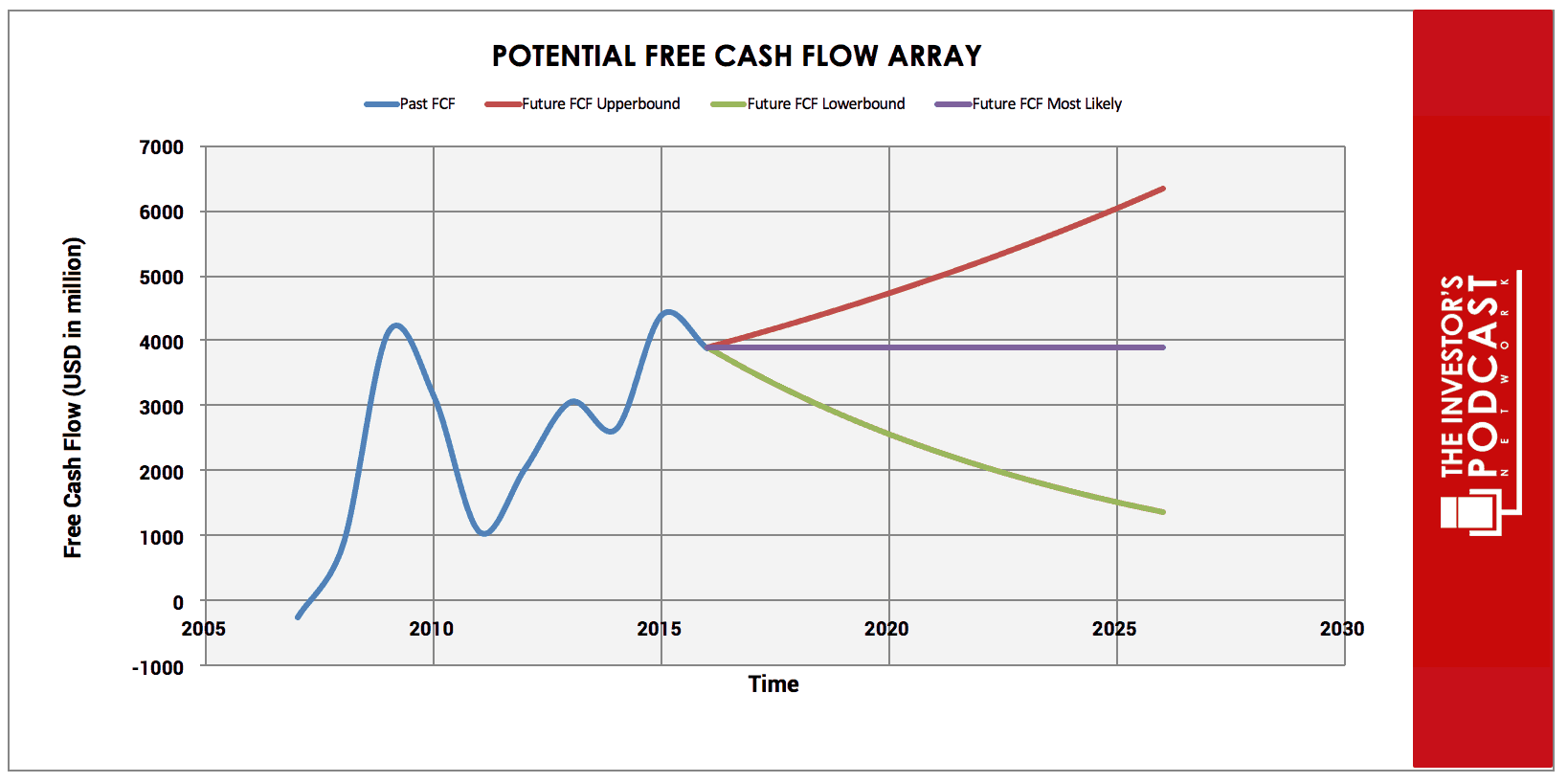 POTENTIAL FREE CASH FLOW ARRAY

Past FCF
Future FCF Upperbound
Future FCF Lowerbound
Future FCF Most Likely

Free Cash Flow (USD in million)

7000
6000
5000
4000
3000
2000
1000
0
-1000

2005
2010
2015
2020
2025
2030

Time

THE INVESTOR'S PODCAST NETWORK